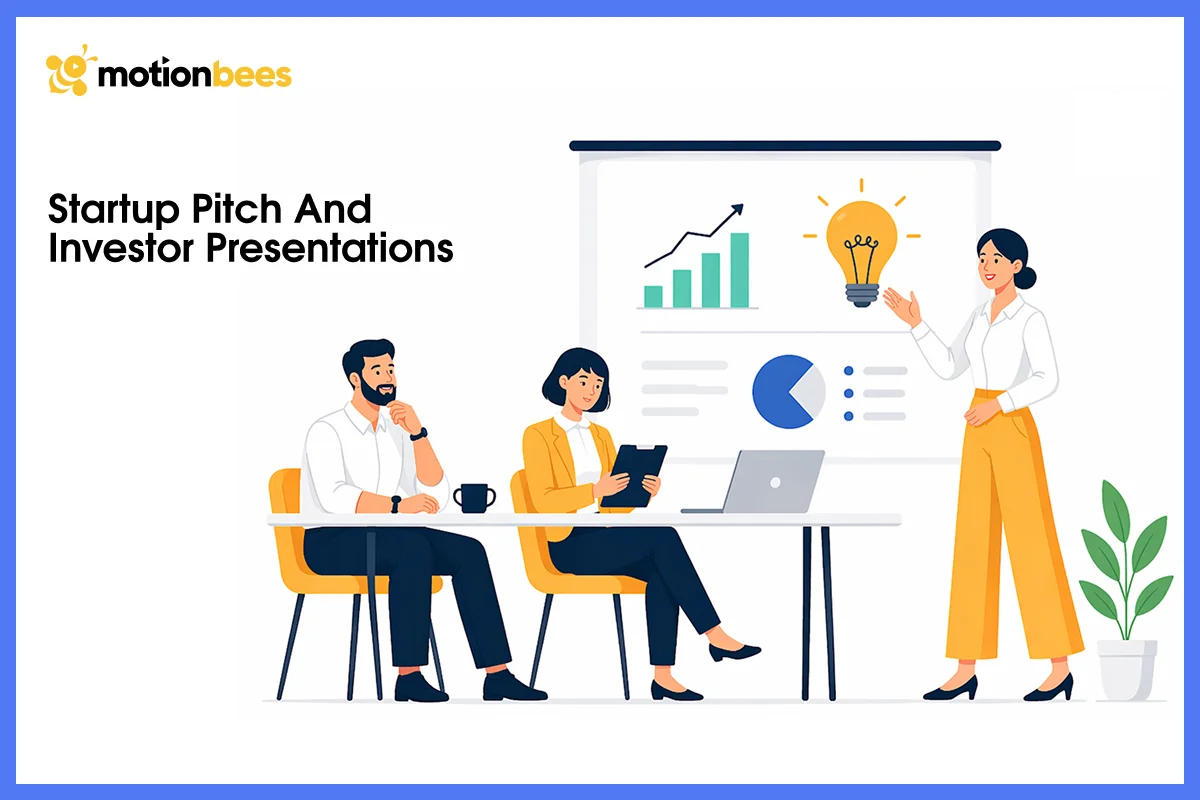 motionbees

Startup Pitch And Investor Presentations